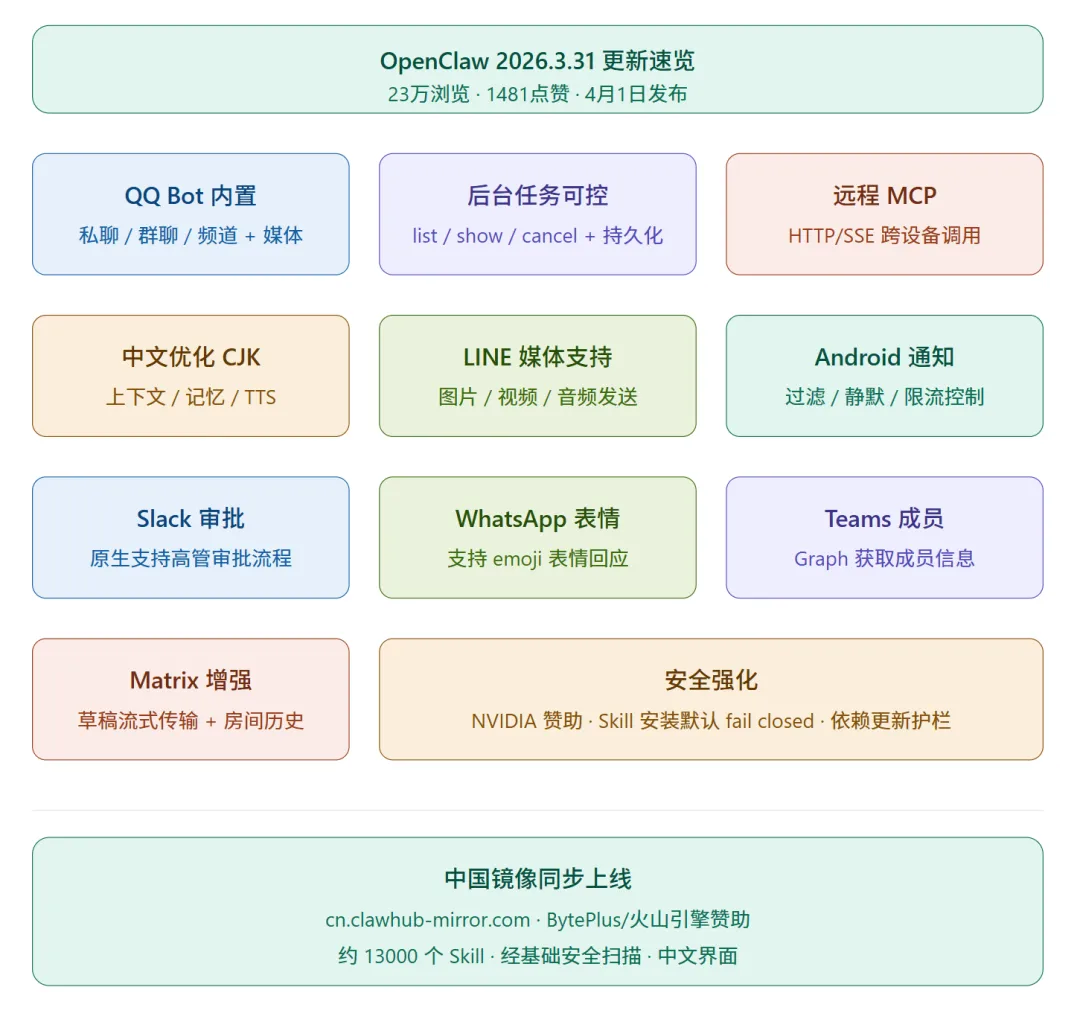 OpenClaw 2026.3.31 更新速览
23万浏览 · 1481点赞 · 4月1日发布

QQ Bot 内置
私聊 / 群聊 / 频道 + 媒体

后台任务可控
list / show / cancel + 持久化

远程 MCP
HTTP/SSE 跨设备调用

中文优化 CJK
上下文 / 记忆 / TTS

LINE 媒体支持
图片 / 视频 / 音频发送

Android 通知
过滤 / 静默 / 限流控制

Slack 审批
原生支持高管审批流程

WhatsApp 表情
支持 emoji 表情回应

Teams 成员
Graph 获取成员信息

Matrix 增强
草稿流式传输 + 房间历史

安全强化
NVIDIA 赞助 · Skill 安装默认 fail closed · 依赖更新护栏

中国镜像同步上线
cn.clawhub-mirror.com · BytePlus/火山引擎赞助
约 13000 个 Skill · 经基础安全扫描 · 中文界面